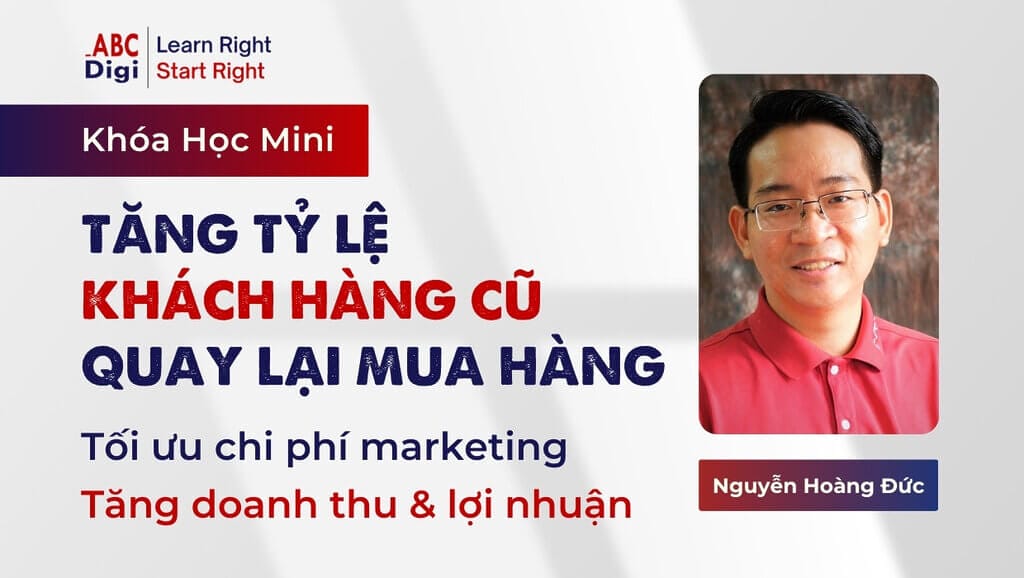 ABC Digi
Learn Right
Start Right

Khóa Học Mini

TĂNG TỶ LỆ
KHÁCH HÀNG CŨ
QUAY LẠI MUA HÀNG

Tối ưu chi phí marketing
Tăng doanh thu & lợi nhuận

Nguyễn Hoàng Đức